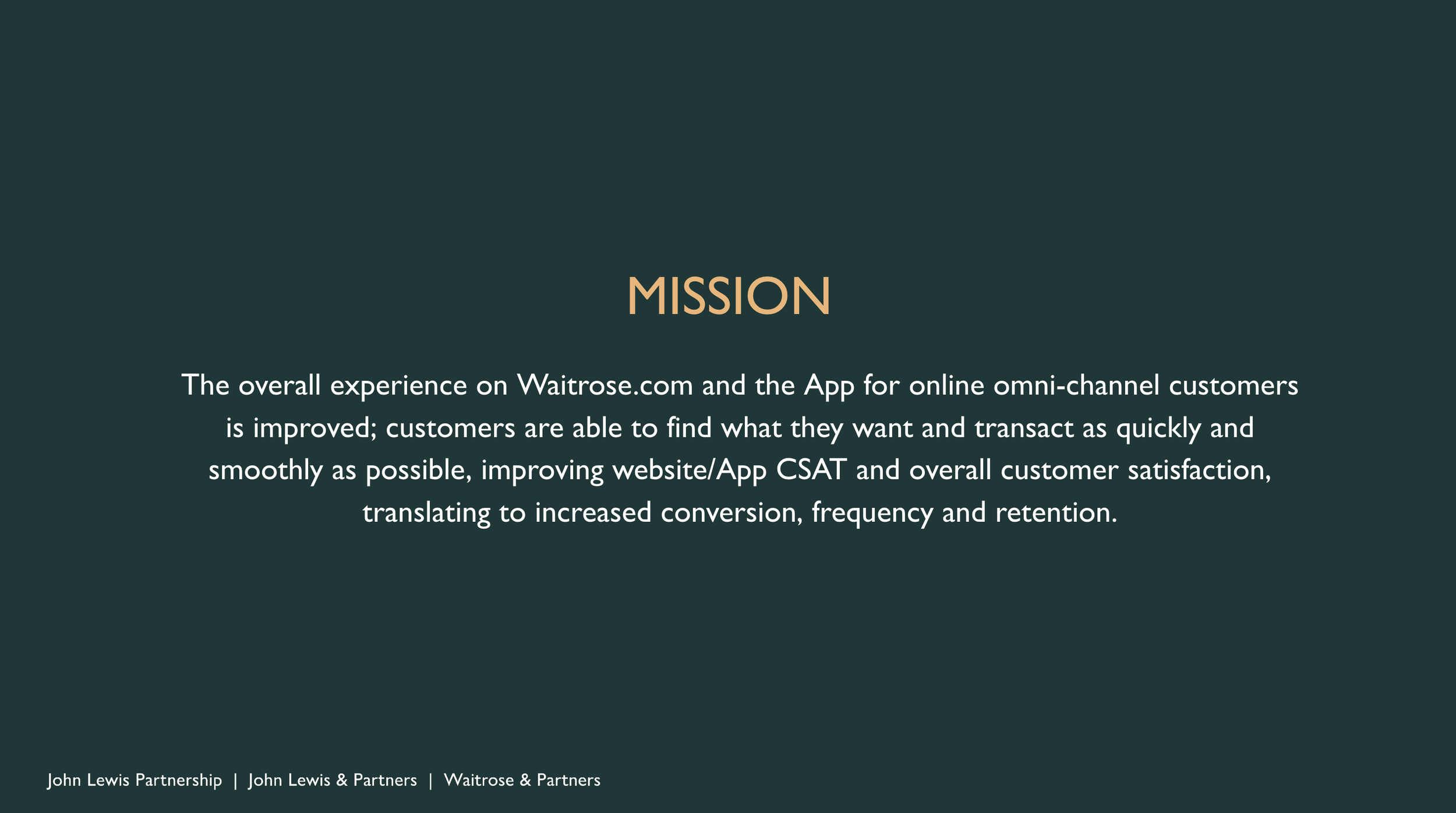 MISSION

The overall experience on Waitrose.com and the App for online omni-channel customers is improved; customers are able to find what they want and transact as quickly and smoothly as possible, improving website/App CSAT and overall customer satisfaction, translating to increased conversion, frequency and retention.

John Lewis Partnership | John Lewis & Partners | Waitrose & Partners